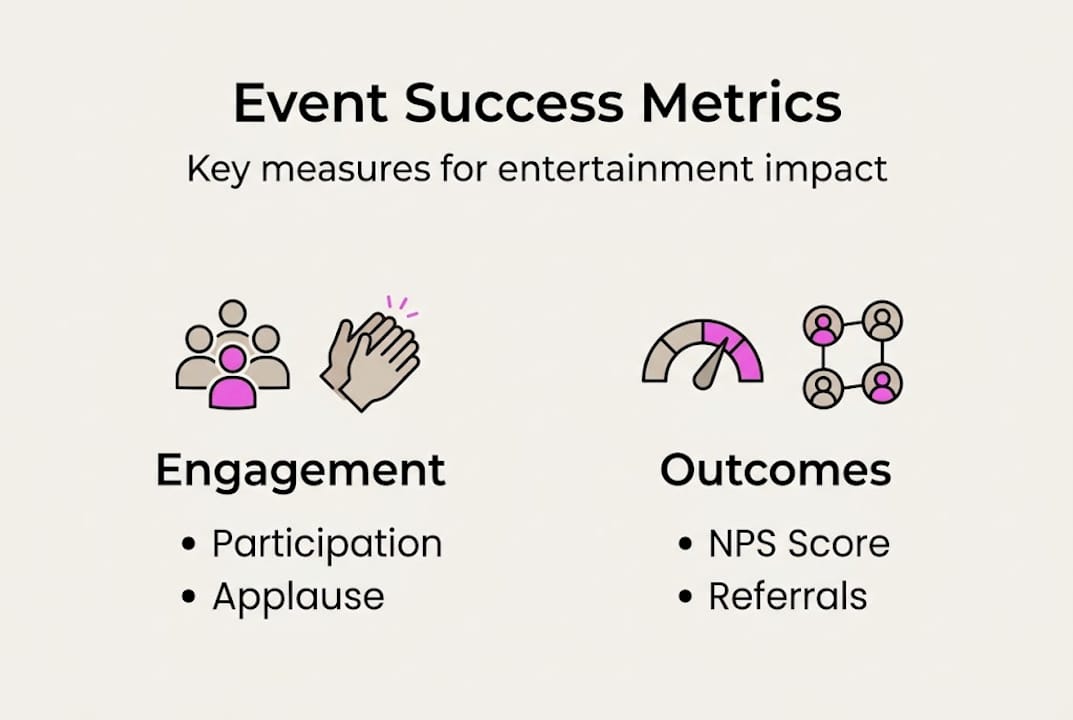 Event Success Metrics

Key measures for entertainment impact

Engagement

• Participation
• Applause

Outcomes

• NPS Score
• Referrals